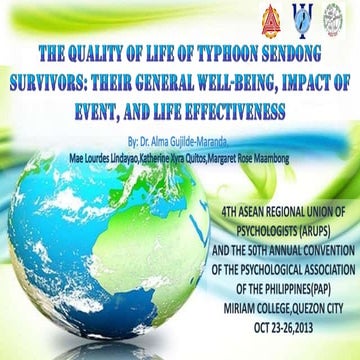 THE QUALITY OF LIFE OF TYPHOON SENDONG SURVIVORS: THEIR GENERAL WELL-BEING, IMPACT OF EVENT, AND LIFE EFFECTIVENESS

By: Dr. Alma Gujilde-Maranda,
Mae Lourdes Lindayao,Katherine Xyra Quitos,Margaret Rose Maambong

4TH ASEAN REGIONAL UNION OF PSYCHOLOGISTS (ARUPS)
AND THE 50TH ANNUAL CONVENTION OF THE PSYCHOLOGICAL ASSOCIATION OF THE PHILIPPINES(PAP)
MIRIAM COLLEGE,QUEZON CITY
OCT 23-26,2013